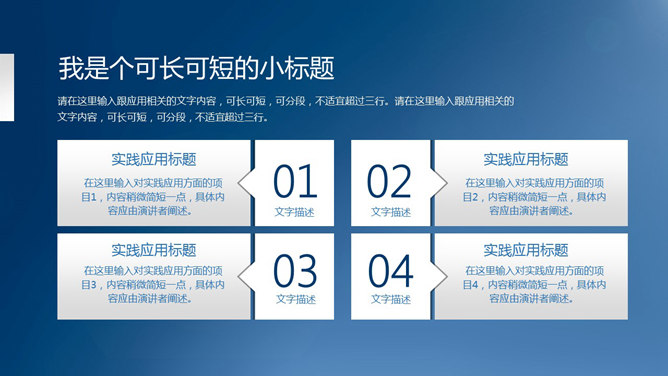 我是个可长可短的小标题

请在这里输入跟应用相关的文字内容，可长可短，可分段，不适宜超过三行。请在这里输入跟应用相关的文字内容，可长可短，可分段，不适宜超过三行。

实践应用标题

在这里输入对实践应用方面的项目1，内容稍微简短一点，具体内容应由演讲者阐述。

01
文字描述

02
文字描述

实践应用标题

在这里输入对实践应用方面的项目2，内容稍微简短一点，具体内容应由演讲者阐述。

实践应用标题

在这里输入对实践应用方面的项目3，内容稍微简短一点，具体内容应由演讲者阐述。

03
文字描述

04
文字描述

实践应用标题

在这里输入对实践应用方面的项目4，内容稍微简短一点，具体内容应由演讲者阐述。